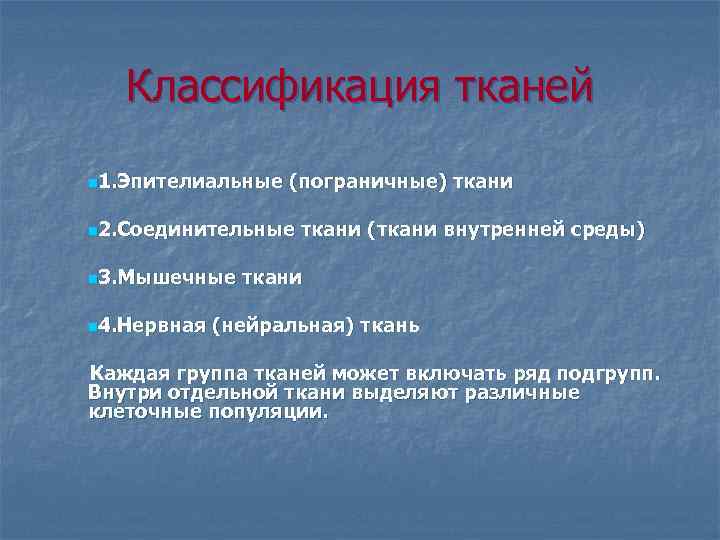 Классификация тканей

1.Эпителиальные (пограничные) ткани

2.Соединительные ткани (ткани внутренней среды)

3.Мышечные ткани

4.Нервная (нейральная) ткань

Каждая группа тканей может включать ряд подгрупп. Внутри отдельной ткани выделяют различные клеточные популяции.